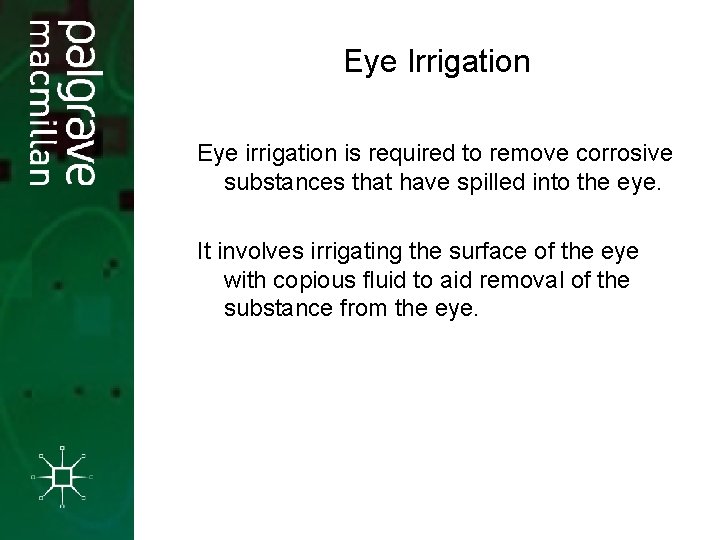 palgrave
macmillan

Eye Irrigation

Eye irrigation is required to remove corrosive substances that have spilled into the eye.

It involves irrigating the surface of the eye with copious fluid to aid removal of the substance from the eye.